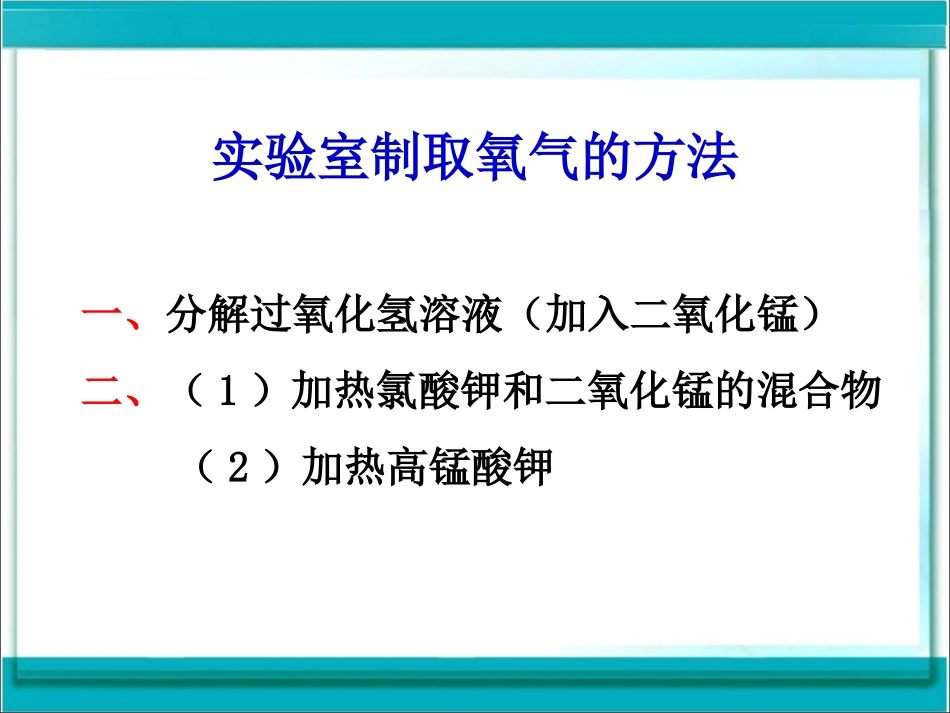 实验室制取氧气的方法

一、分解过氧化氢溶液（加入二氧化锰）

二、（１）加热氯酸钾和二氧化锰的混合物

（２）加热高锰酸钾